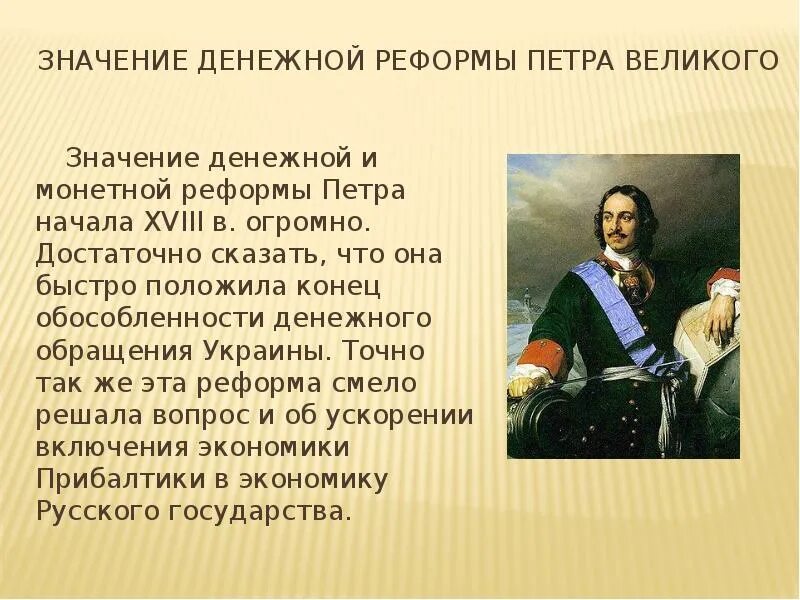 ЗНАЧЕНИЕ ДЕНЕЖНОЙ РЕФОРМЫ ПЕТРА ВЕЛИКОГО

Значение денежной и монетной реформы Петра начала XVIII в. огромно. Достаточно сказать, что она быстро положила конец обособленности денежного обращения Украины. Точно так же эта реформа смело решала вопрос и об ускорении включения экономики Прибалтики в экономику Русского государства.